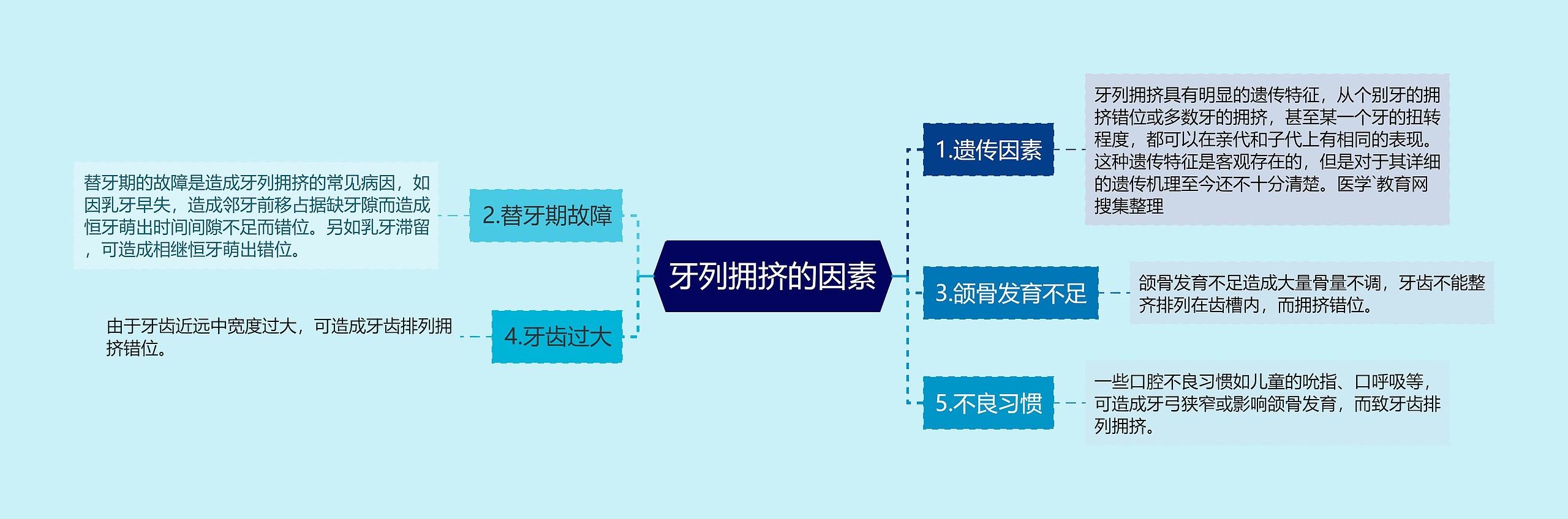 牙列拥挤的因素

1.遗传因素

牙列拥挤具有明显的遗传特征，从个别牙的拥挤错位或多数牙的拥挤，甚至某一个牙的扭转程度，都可以在亲代和子代上有相同的表现。这种遗传特征是客观存在的，但是对于其详细的遗传机理至今还不十分清楚。医学`教育网搜集整理

2.替牙期故障

替牙期的故障是造成牙列拥挤的常见病因，如因乳牙早失，造成邻牙前移占据缺牙隙而造成恒牙萌出时间间隙不足而错位。另如乳牙滞留，可造成相继恒牙萌出错位。

3.颌骨发育不足

颌骨发育不足造成大量骨量不调，牙齿不能整齐排列在齿槽内，而拥挤错位。

4.牙齿过大

由于牙齿近远中宽度过大，可造成牙齿排列拥挤错位。

5.不良习惯

一些口腔不良习惯如儿童的吮指、口呼吸等，可造成牙弓狭窄或影响颌骨发育，而致牙齿排列拥挤。